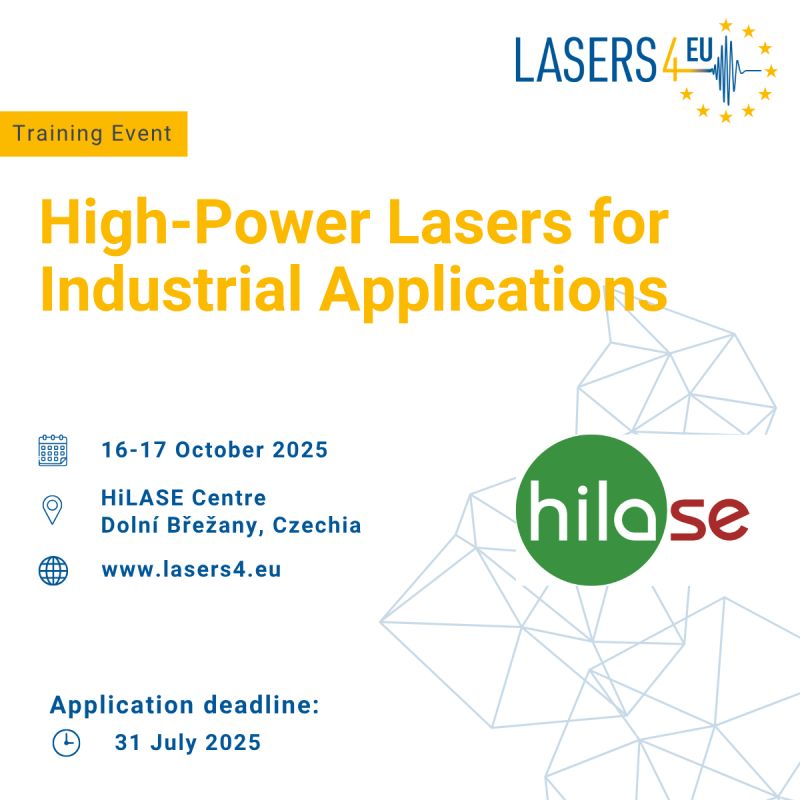 LASERS4EU

Training Event

High-Power Lasers for Industrial Applications

16-17 October 2025

HiLASE Centre
Dolní Břežany, Czechia

www.lasers4.eu

hilase

Application deadline:
31 July 2025